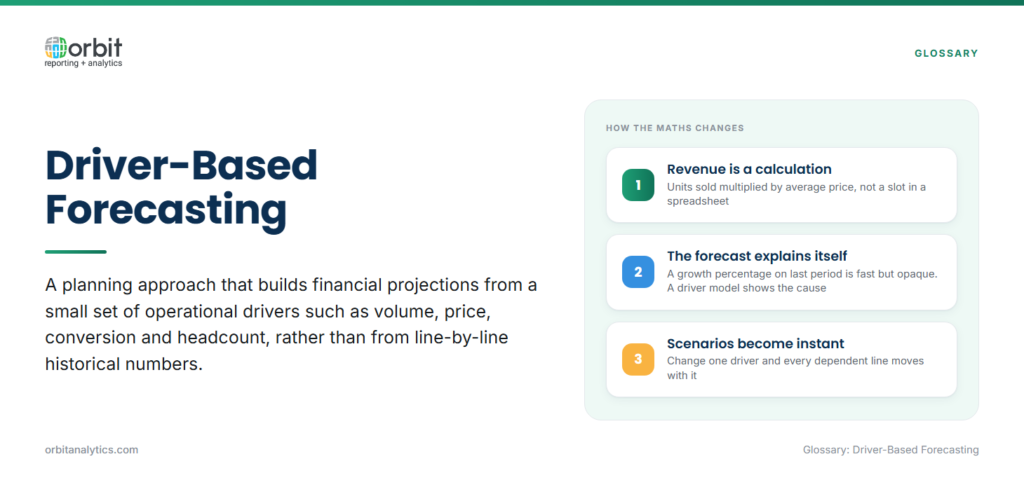 orbit
reporting + analytics

GLOSSARY

Driver-Based Forecasting

A planning approach that builds financial projections from a small set of operational drivers such as volume, price, conversion and headcount, rather than from line-by-line historical numbers.

HOW THE MATHS CHANGES

1 Revenue is a calculation
Units sold multiplied by average price, not a slot in a spreadsheet

2 The forecast explains itself
A growth percentage on last period is fast but opaque. A driver model shows the cause

3 Scenarios become instant
Change one driver and every dependent line moves with it

orbitanalytics.com

Glossary: Driver-Based Forecasting